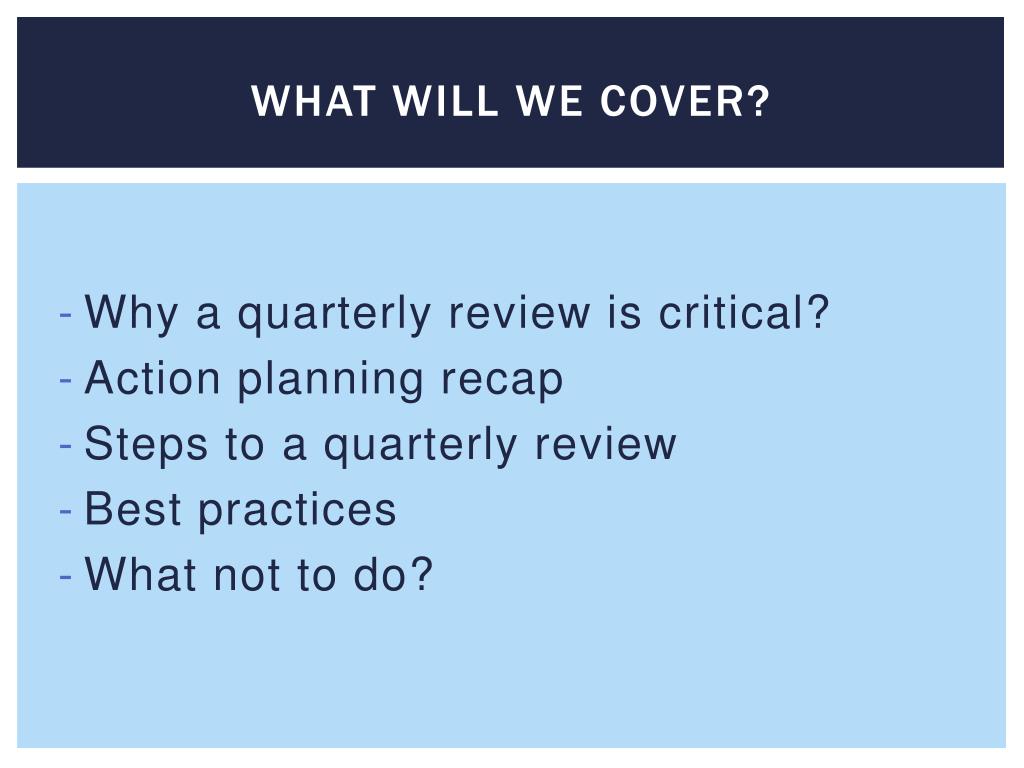 WHAT WILL WE COVER?

- Why a quarterly review is critical?
- Action planning recap
- Steps to a quarterly review
- Best practices
- What not to do?